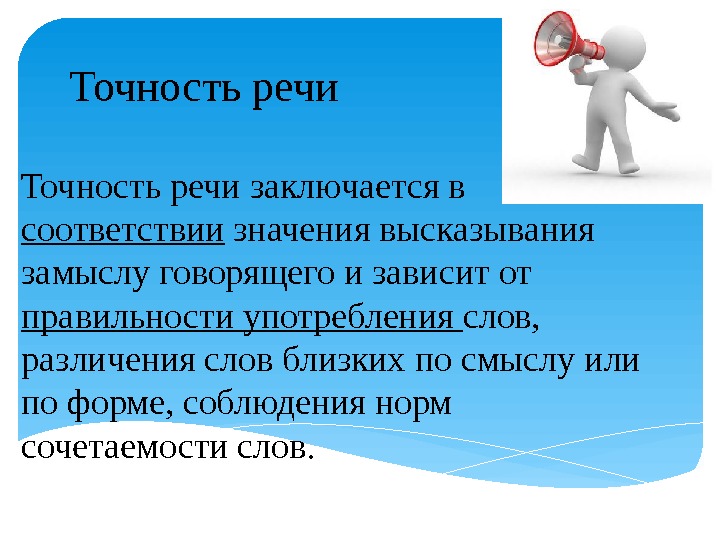 Точность речи

Точность речи заключается в соответствии значения высказывания замыслу говорящего и зависит от правильности употребления слов, различения слов близких по смыслу или по форме, соблюдения норм сочетаемости слов.